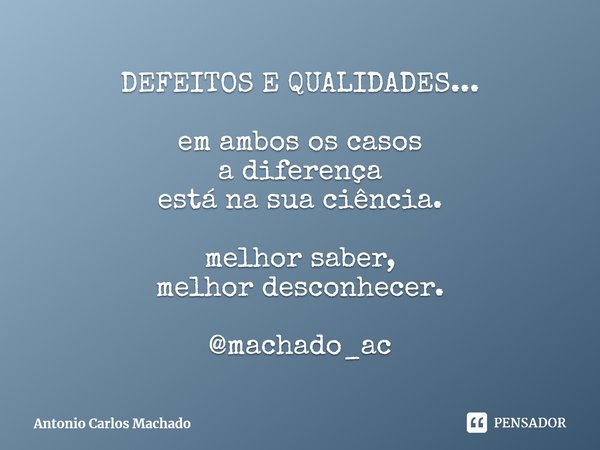 DEFEITOS E QUALIDADES...

em ambos os casos
a diferença
está na sua ciência.

melhor saber,
melhor desconhecer.

@machado_ac

Antonio Carlos Machado

PENSADOR